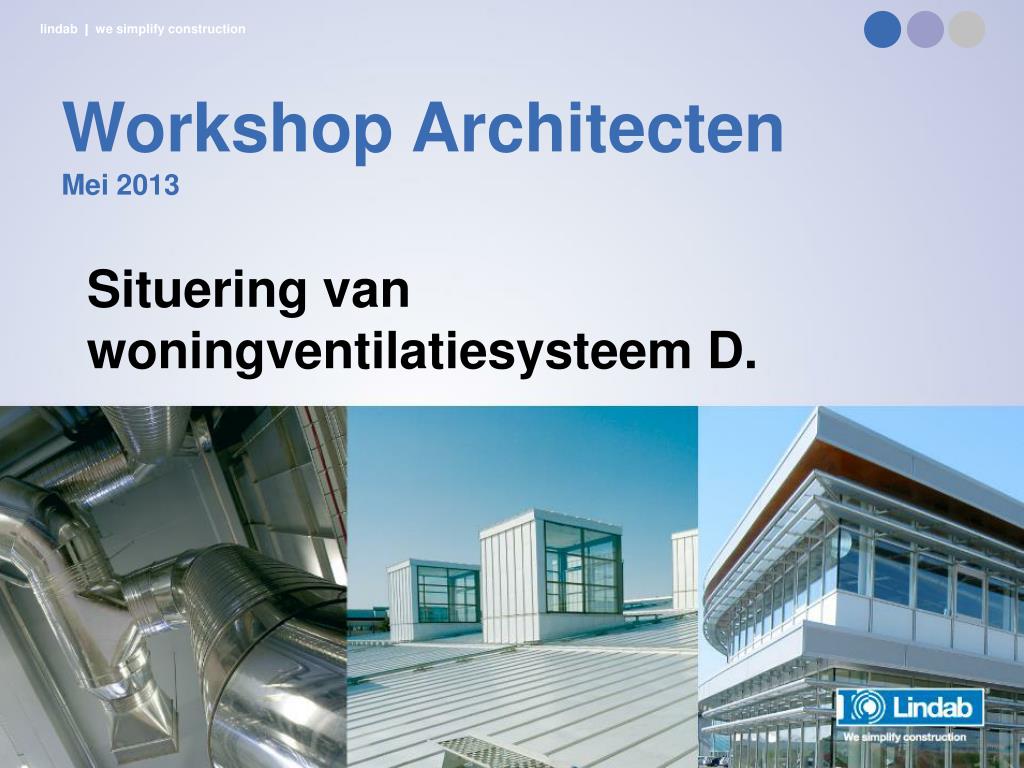 lindab | we simplify construction

Workshop Architecten
Mei 2013

Situering van woningventilatiesysteem D.

Lindab
We simplify construction